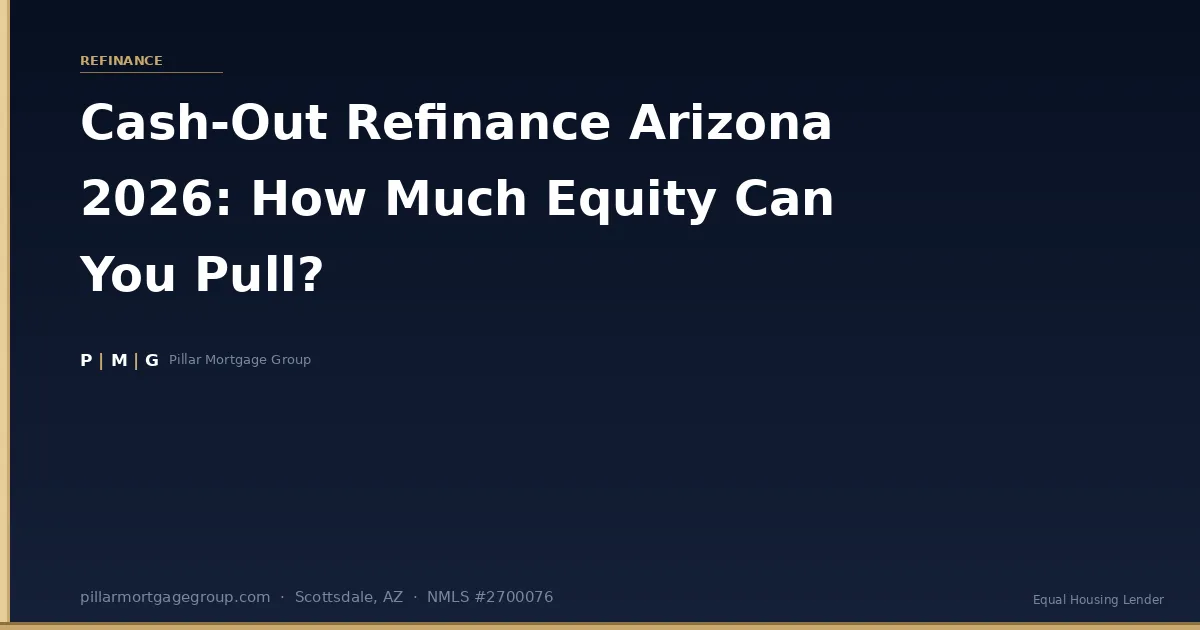 REFINANCE

Cash-Out Refinance Arizona 2026: How Much Equity Can You Pull?

P | M | G Pillar Mortgage Group

pillarmortgagegroup.com · Scottsdale, AZ · NMLS #2700076

Equal Housing Lender